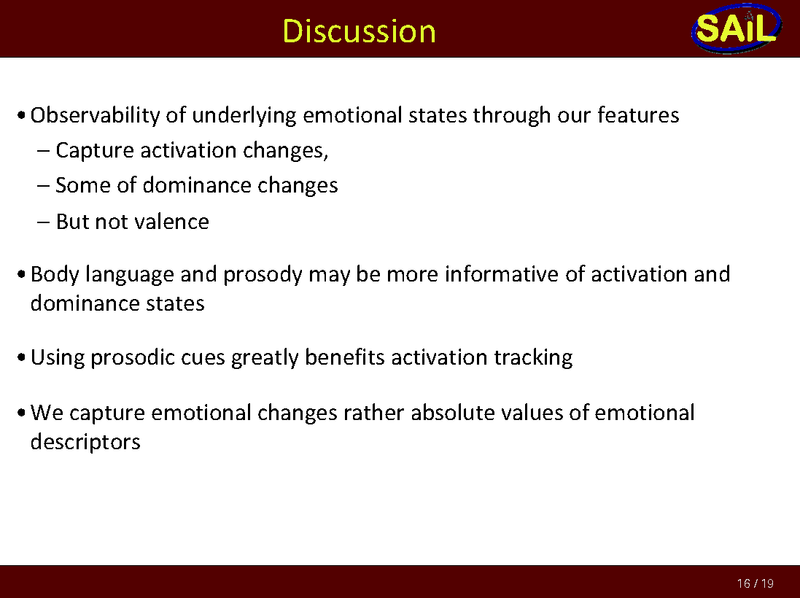 Discussion

SAIL

• Observability of underlying emotional states through our features
– Capture activation changes,
– Some of dominance changes
– But not valence

• Body language and prosody may be more informative of activation and dominance states

• Using prosodic cues greatly benefits activation tracking

• We capture emotional changes rather absolute values of emotional descriptors

16 / 19